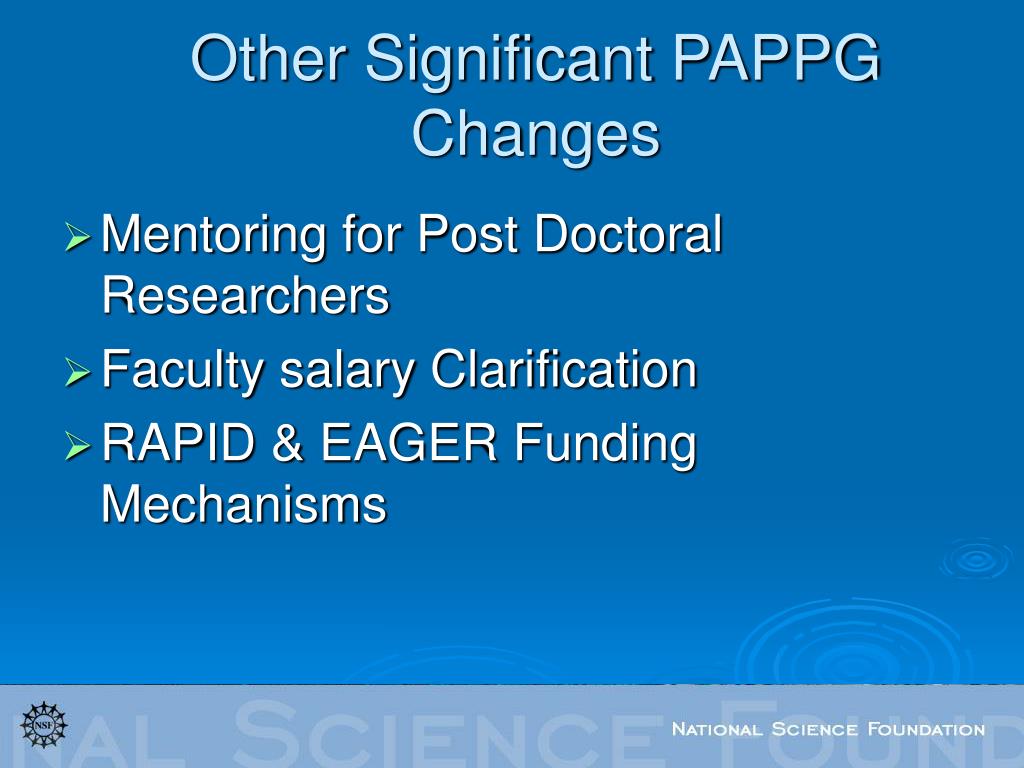 Other Significant PAPPG Changes

➢ Mentoring for Post Doctoral Researchers
➢ Faculty salary Clarification
➢ RAPID & EAGER Funding Mechanisms

NSF

NAL SCIENCE FOUND

NATIONAL SCIENCE FOUNDATION